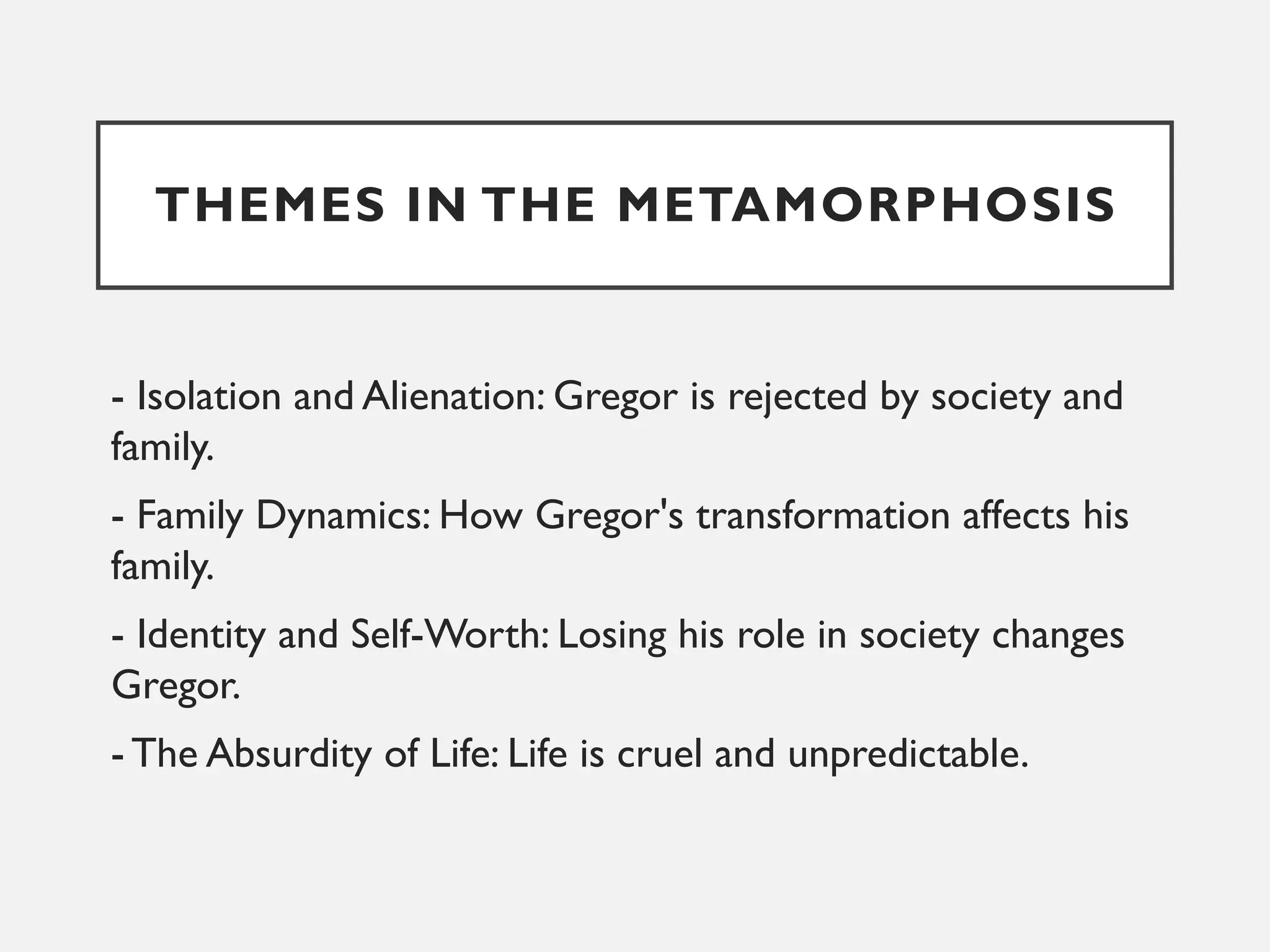 THEMES IN THE METAMORPHOSIS

- Isolation and Alienation: Gregor is rejected by society and family.

- Family Dynamics: How Gregor's transformation affects his family.

- Identity and Self-Worth: Losing his role in society changes Gregor.

- The Absurdity of Life: Life is cruel and unpredictable.